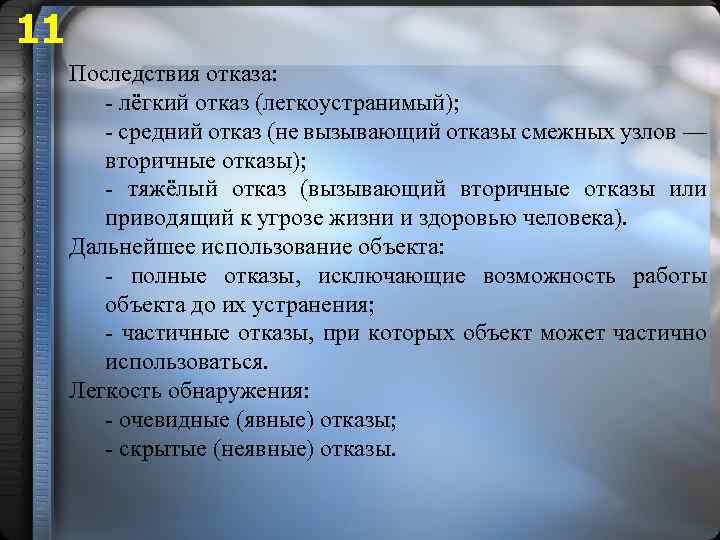 11

Последствия отказа:
- лёгкий отказ (легкоустранимый);
- средний отказ (не вызывающий отказы смежных узлов — вторичные отказы);
- тяжёлый отказ (вызывающий вторичные отказы или приводящий к угрозе жизни и здоровью человека).
Дальнейшее использование объекта:
- полные отказы, исключающие возможность работы объекта до их устранения;
- частичные отказы, при которых объект может частично использоваться.
Легкость обнаружения:
- очевидные (явные) отказы;
- скрытые (неявные) отказы.